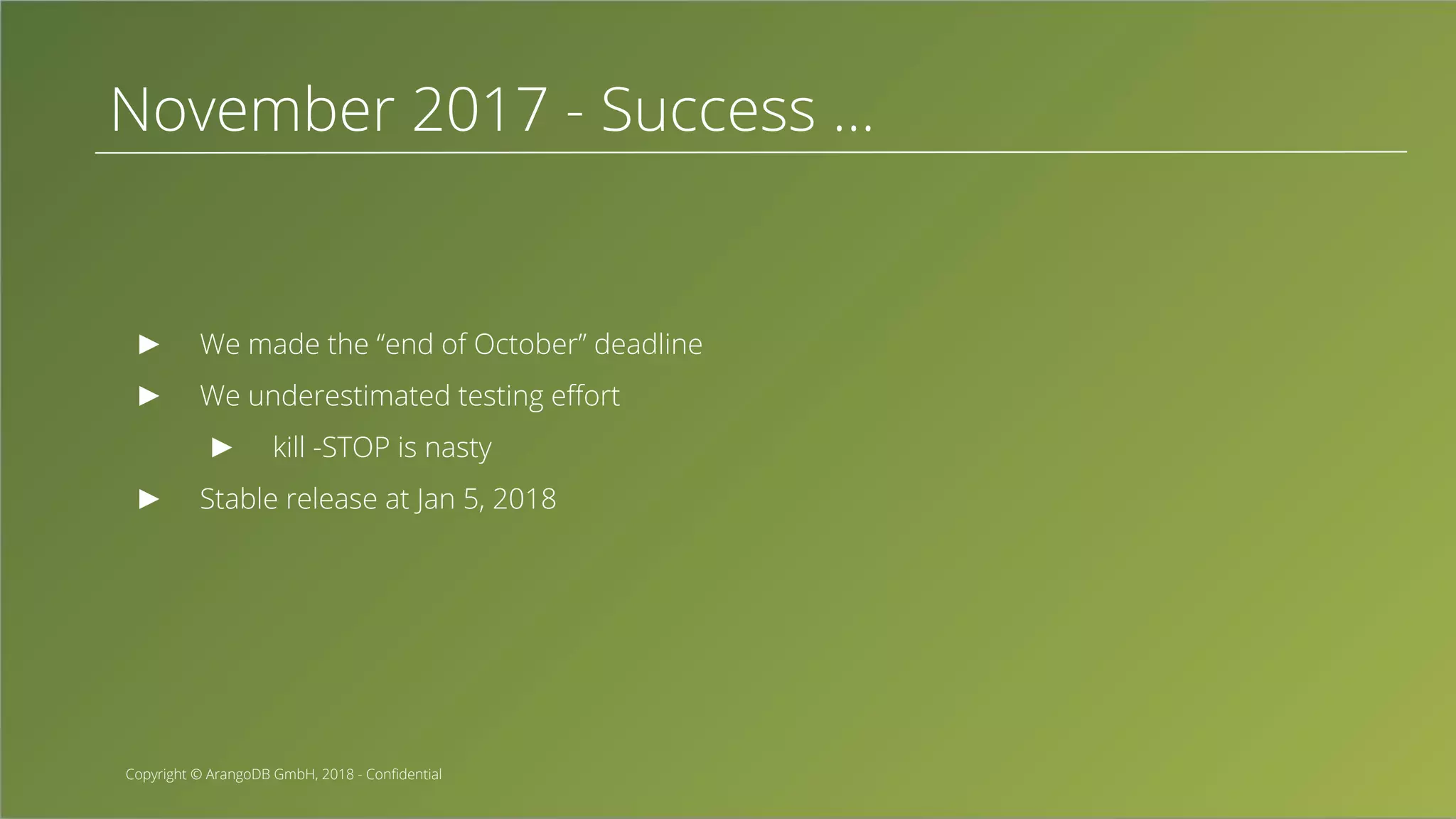 November 2017 - Success ...

▶ We made the “end of October” deadline

▶ We underestimated testing effort

▶ kill -STOP is nasty

▶ Stable release at Jan 5, 2018

Copyright © ArangoDB GmbH, 2018 - Confidential